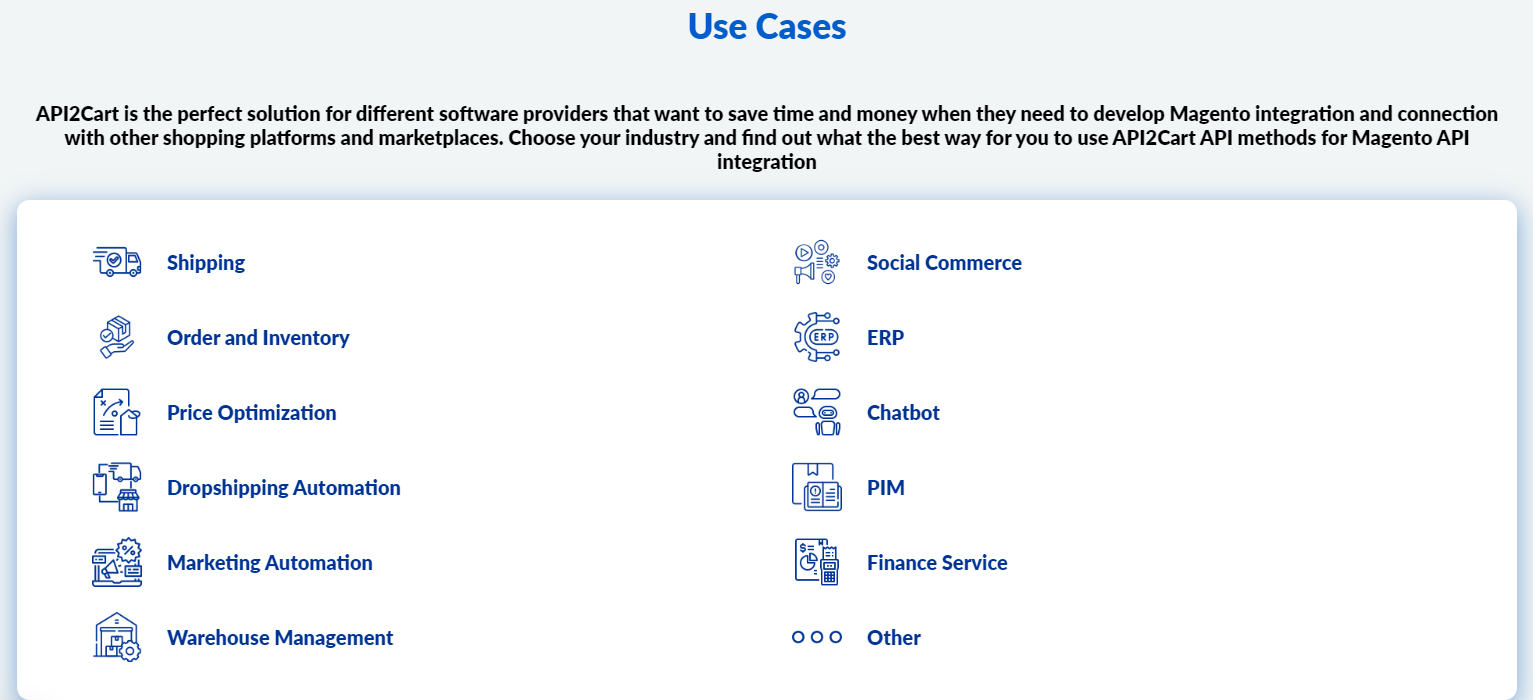 Use Cases

API2Cart is the perfect solution for different software providers that want to save time and money when they need to develop Magento integration and connection with other shopping platforms and marketplaces. Choose your industry and find out what the best way for you to use API2Cart API methods for Magento API integration

Shipping

Order and Inventory

Price Optimization

Dropshipping Automation

Marketing Automation

Warehouse Management

Social Commerce

ERP

Chatbot

PIM

Finance Service

Other